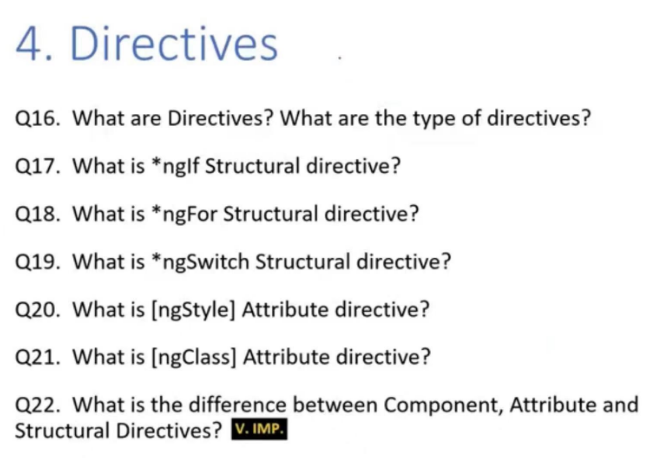 4. Directives

Q16. What are Directives? What are the type of directives?

Q17. What is *ngIf Structural directive?

Q18. What is *ngFor Structural directive?

Q19. What is *ngSwitch Structural directive?

Q20. What is [ngStyle] Attribute directive?

Q21. What is [ngClass] Attribute directive?

Q22. What is the difference between Component, Attribute and Structural Directives? V. IMP.